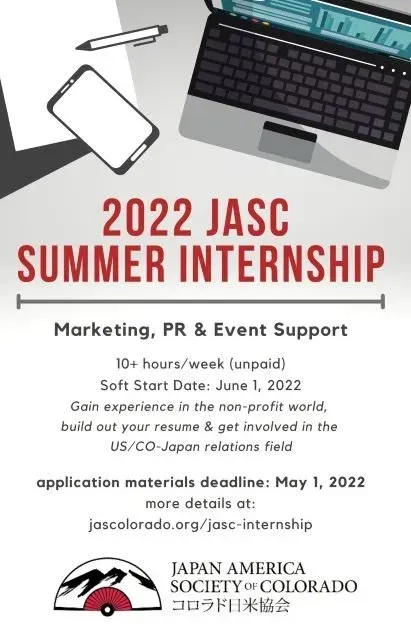 2022 JASC SUMMER INTERNSHIP

Marketing, PR & Event Support

10+ hours/week (unpaid)
Soft Start Date: June 1, 2022
Gain experience in the non-profit world, build out your resume & get involved in the US/CO-Japan relations field

application materials deadline: May 1, 2022
more details at:
jascolorado.org/jasc-internship

JAPAN AMERICA SOCIETY OF COLORADO
コロラド日米協会